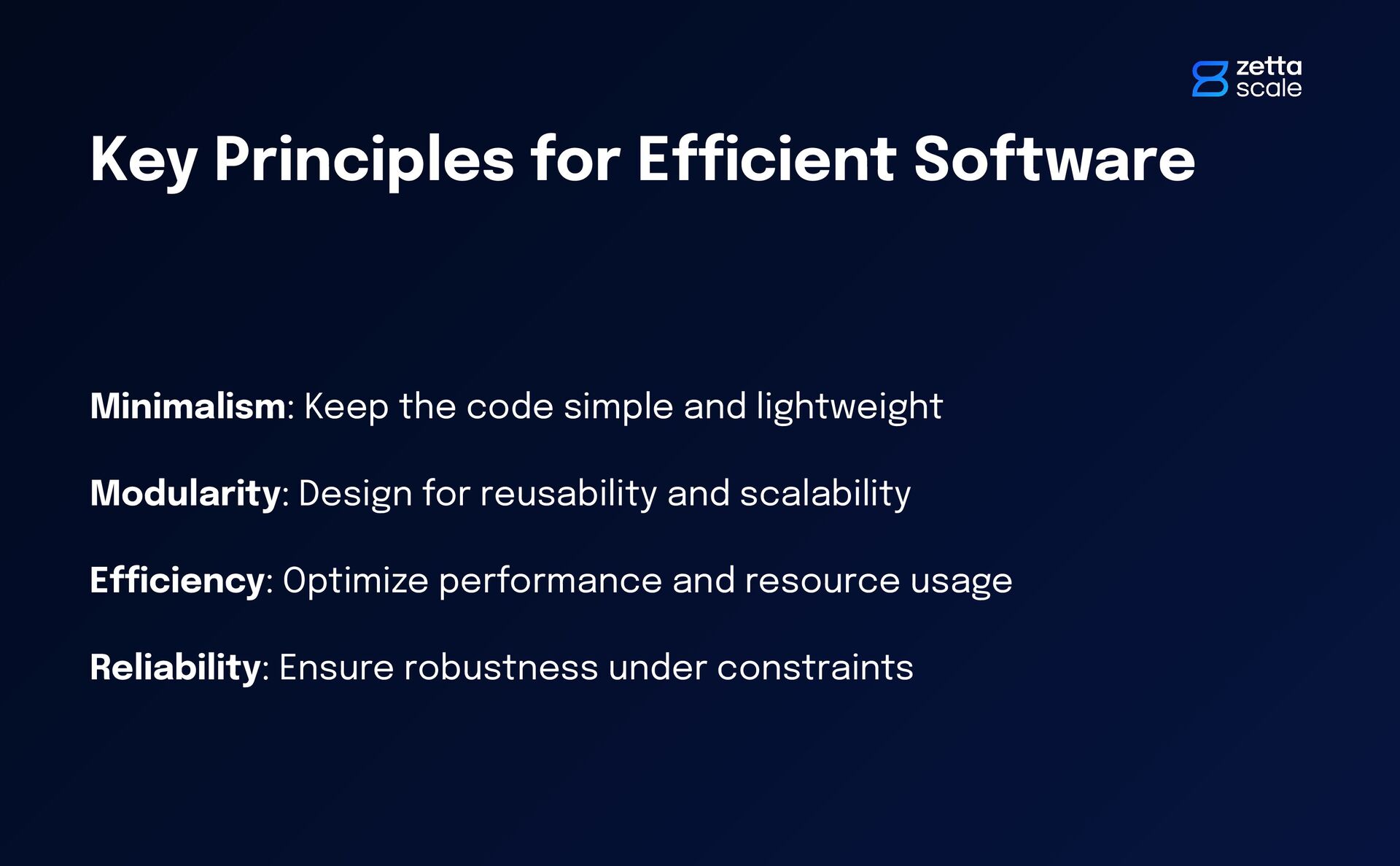 zetta
scale

Key Principles for Efficient Software

Minimalism: Keep the code simple and lightweight

Modularity: Design for reusability and scalability

Efficiency: Optimize performance and resource usage

Reliability: Ensure robustness under constraints